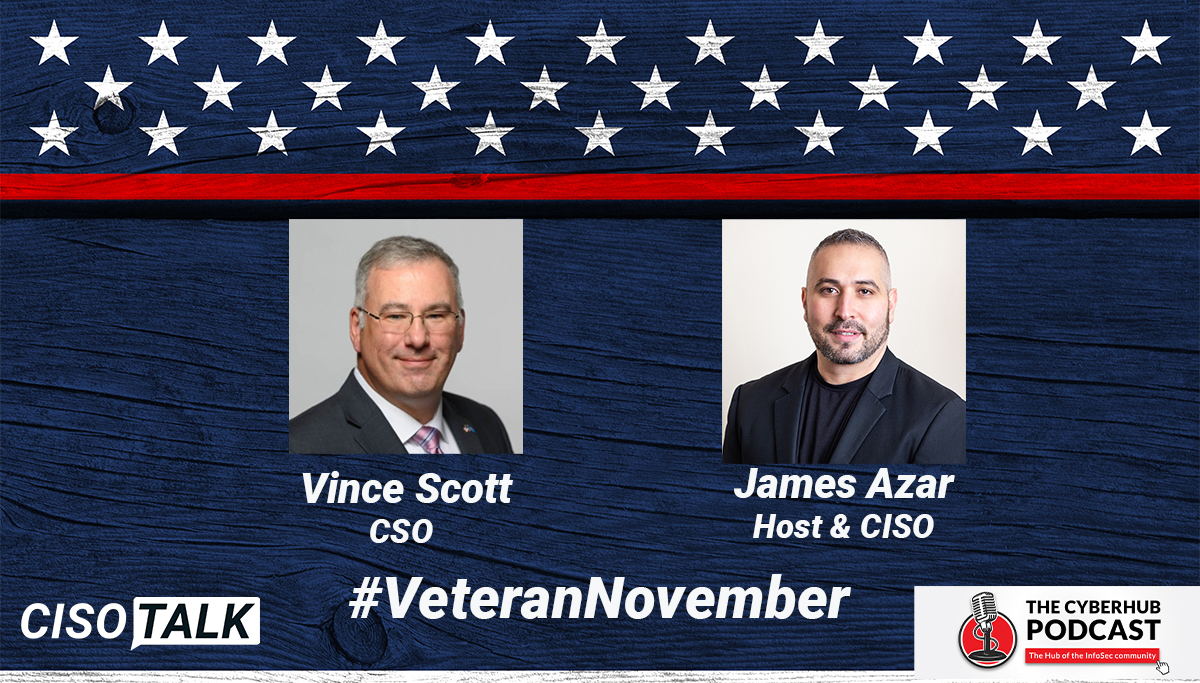 Vince Scott
CSO

James Azar
Host & CISO

#VeteranNovember

CISO TALK

THE CYBERHUB PODCAST
The Hub of the InfoSec community